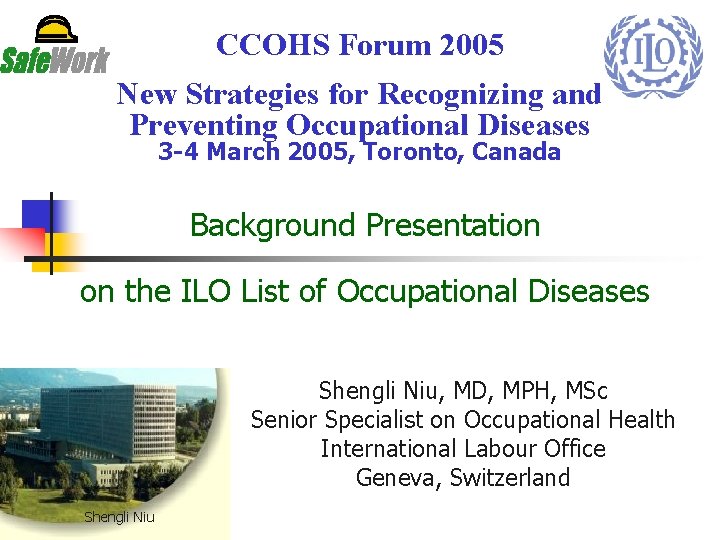 SafeWork

CCOHS Forum 2005

ILO

New Strategies for Recognizing and Preventing Occupational Diseases
3-4 March 2005, Toronto, Canada

Background Presentation

on the ILO List of Occupational Diseases

Shengli Niu, MD, MPH, MSc
Senior Specialist on Occupational Health
International Labour Office
Geneva, Switzerland

Shengli Niu